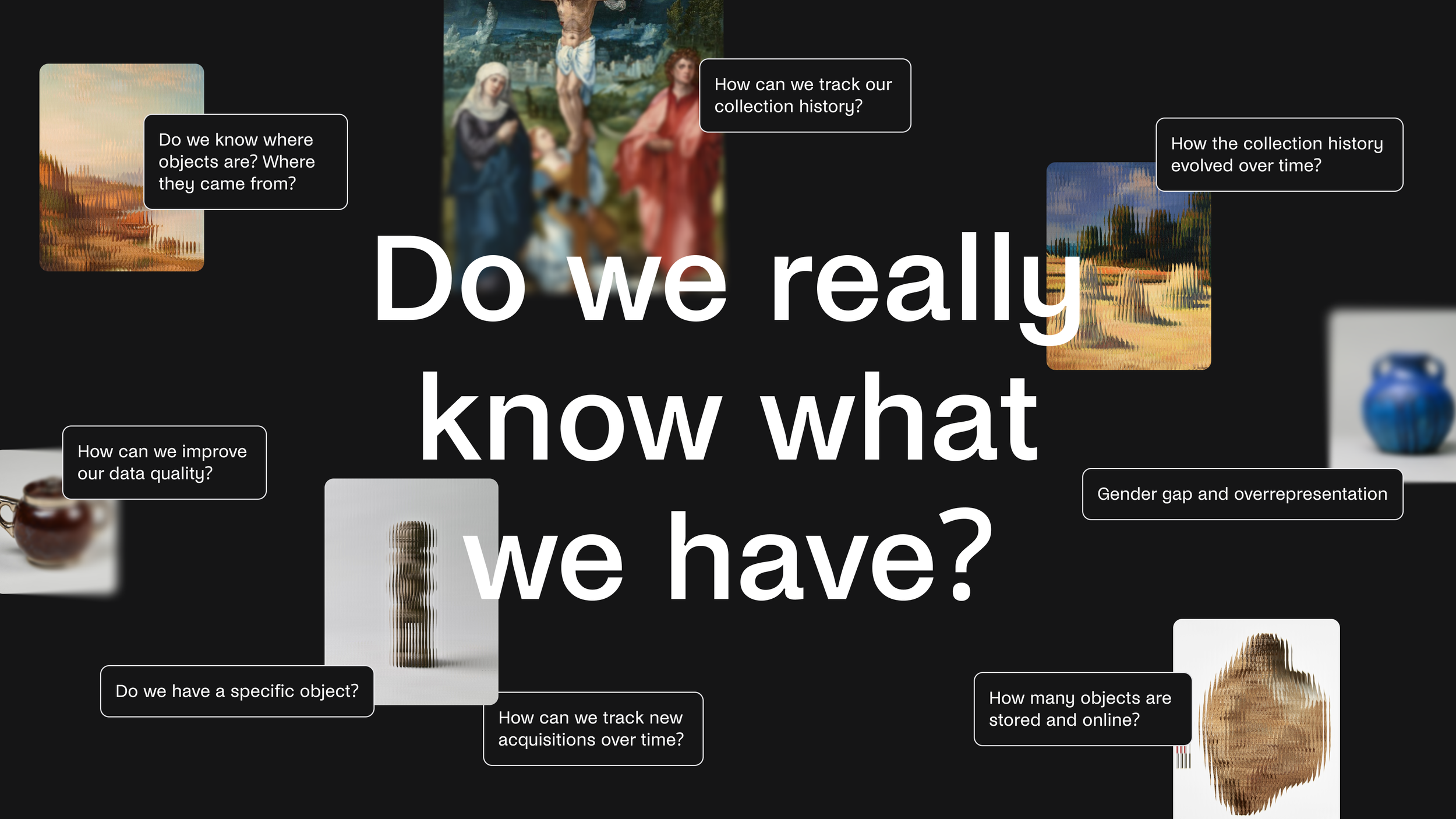 Do we know where objects are? Where they came from?

How can we track our collection history?

How the collection history evolved over time?

Do we really know what we have?

How can we improve our data quality?

Gender gap and overrepresentation

Do we have a specific object?

How can we track new acquisitions over time?

How many objects are stored and online?